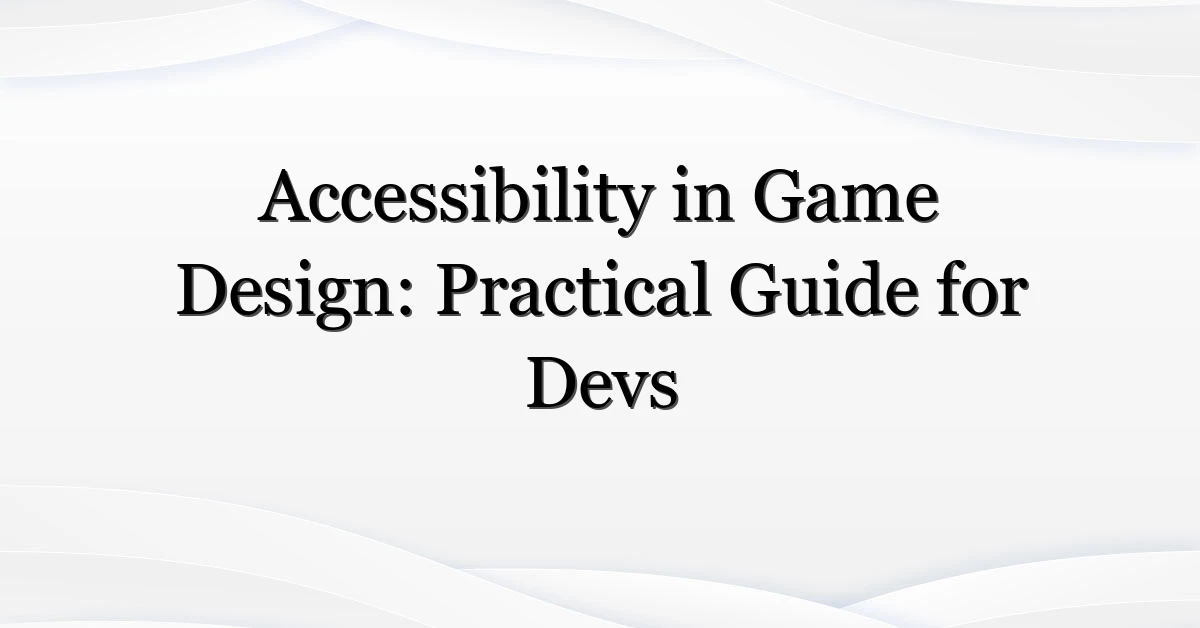 Accessibility in Game Design: Practical Guide for Devs